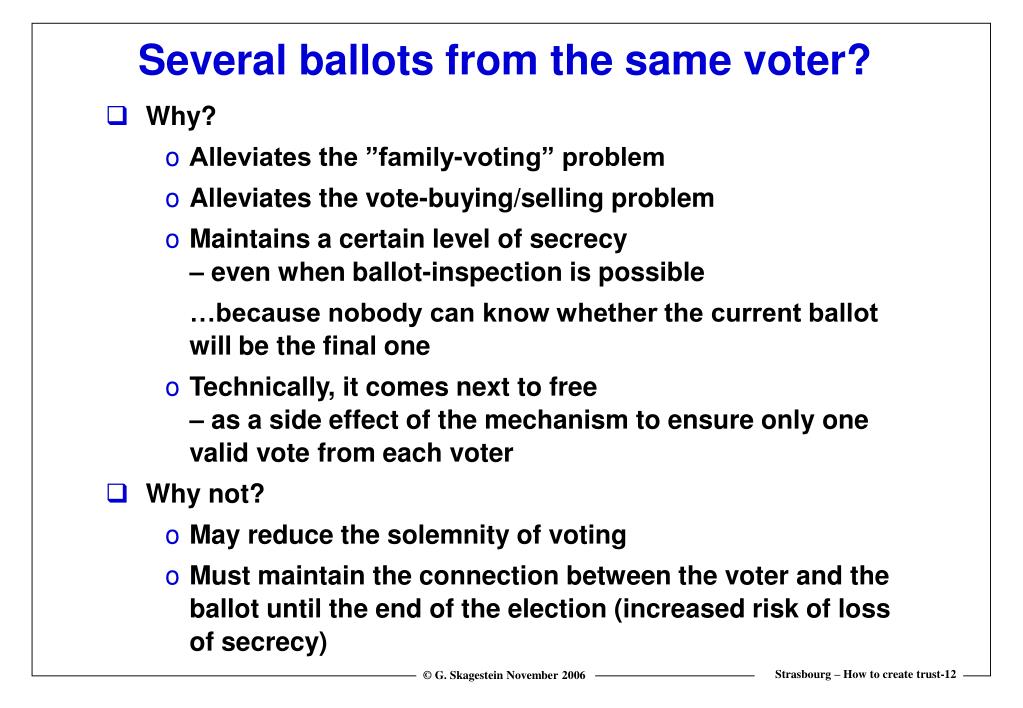 Several ballots from the same voter?

❑ Why?

o Alleviates the ”family-voting” problem

o Alleviates the vote-buying/selling problem

o Maintains a certain level of secrecy – even when ballot-inspection is possible

…because nobody can know whether the current ballot will be the final one

o Technically, it comes next to free – as a side effect of the mechanism to ensure only one valid vote from each voter

❑ Why not?

o May reduce the solemnity of voting

o Must maintain the connection between the voter and the ballot until the end of the election (increased risk of loss of secrecy)

© G. Skagestein November 2006

Strasbourg – How to create trust-12